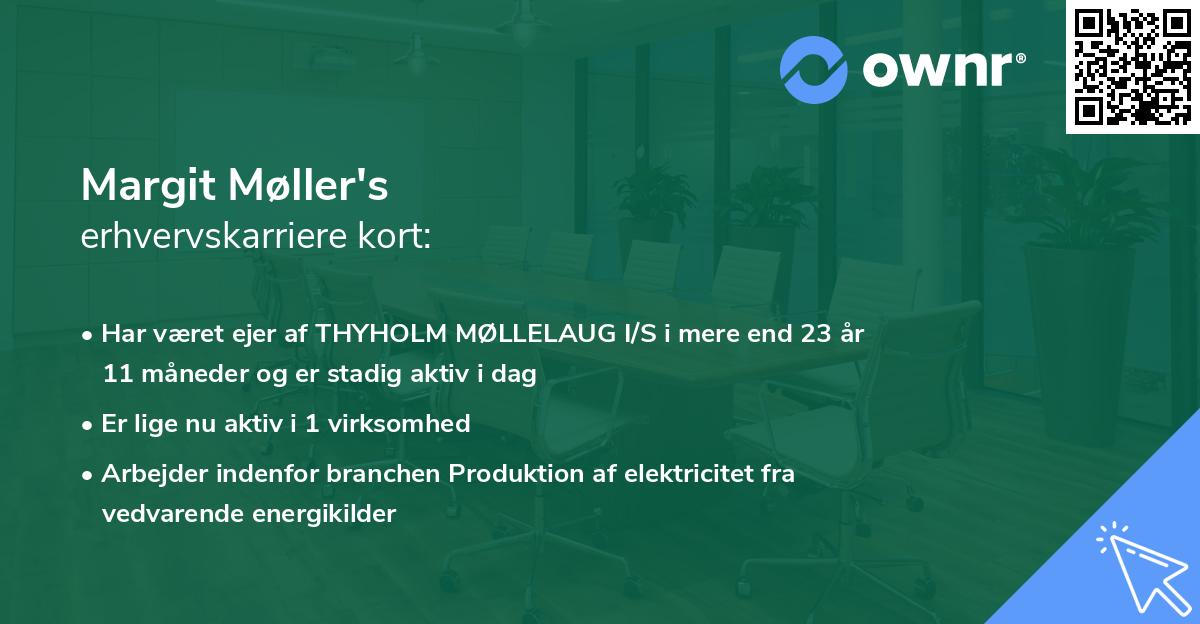 ownr®

Margit Møller's
erhvervskarriere kort:

• Har været ejer af THYHOLM MØLLELAUG I/S i mere end 23 år 11 måneder og er stadig aktiv i dag

• Er lige nu aktiv i 1 virksomhed

• Arbejder indenfor branchen Produktion af elektricitet fra vedvarende energikilder